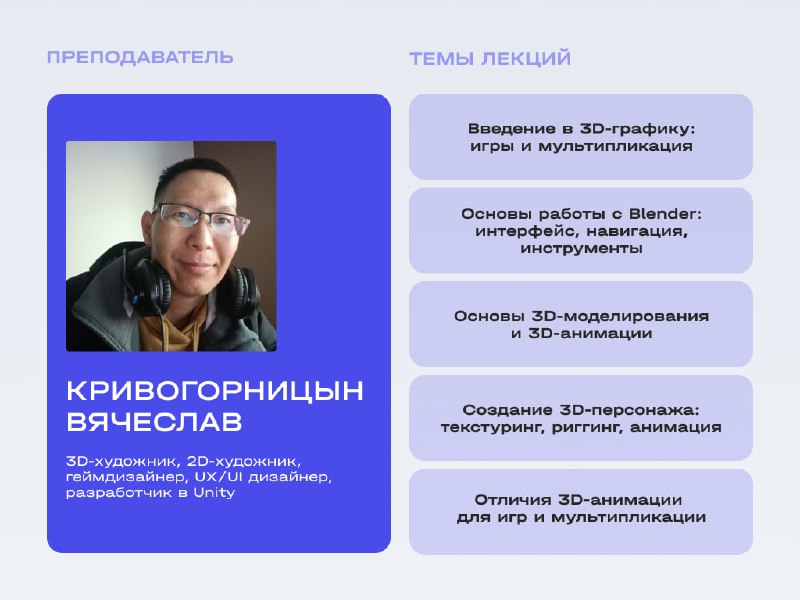 ПРЕПОДАВАТЕЛЬ

КРИВОГОРНИЦЫН ВЯЧЕСЛАВ

3D-художник, 2D-художник, геймдизайнер, UX/UI дизайнер, разработчик в Unity

ТЕМЫ ЛЕКЦИЙ

Введение в 3D-графику: игры и мультипликация

Основы работы с Blender: интерфейс, навигация, инструменты

Основы 3D-моделирования и 3D-анимации

Создание 3D-персонажа: текстуринг, риггинг, анимация

Отличия 3D-анимации для игр и мультипликации